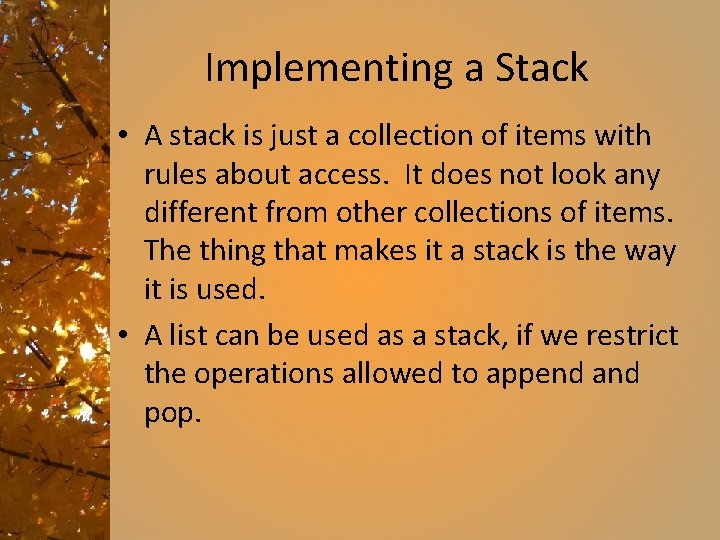 Implementing a Stack

• A stack is just a collection of items with rules about access. It does not look any different from other collections of items. The thing that makes it a stack is the way it is used.

• A list can be used as a stack, if we restrict the operations allowed to append and pop.